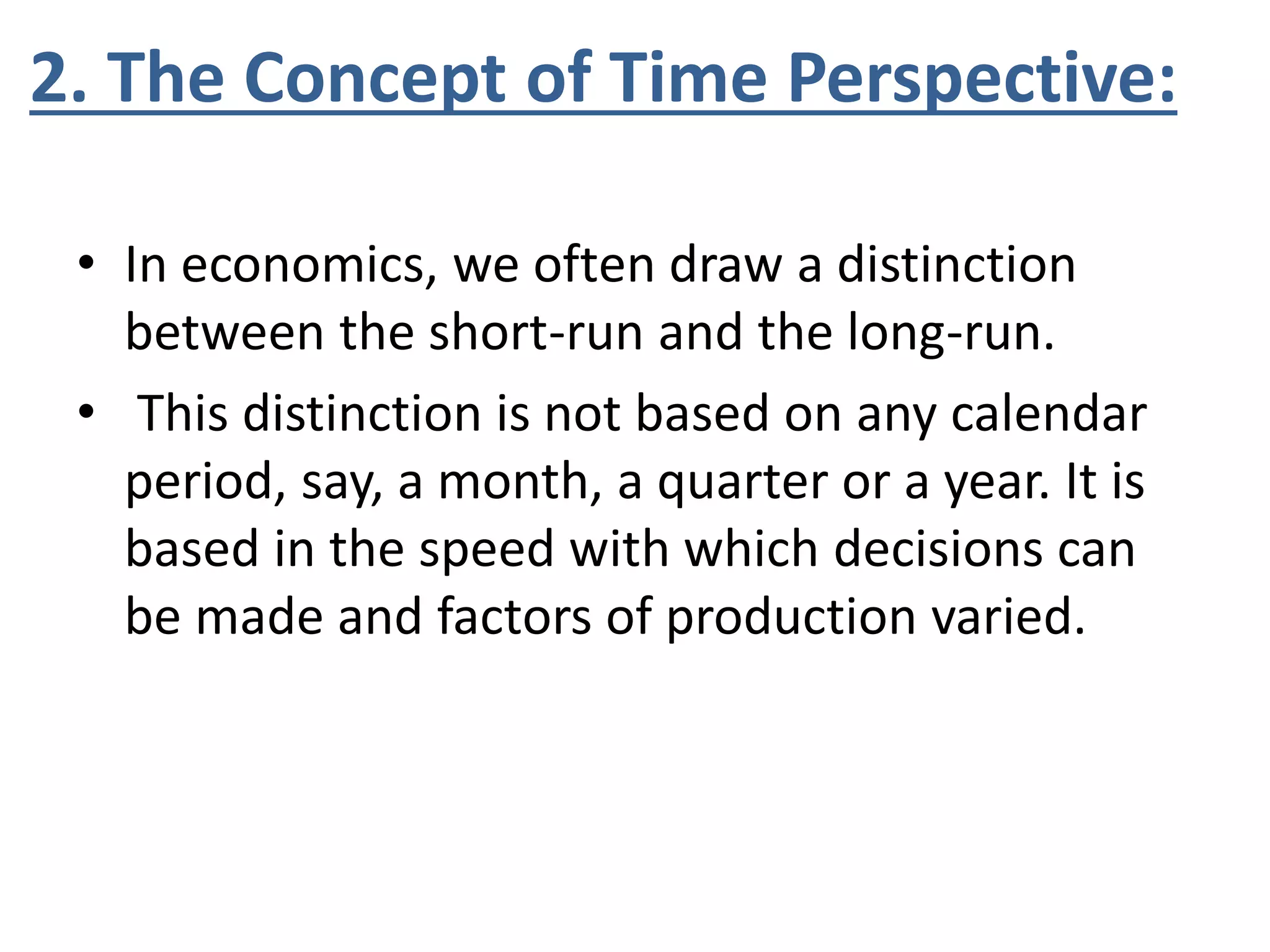 2. The Concept of Time Perspective:

• In economics, we often draw a distinction between the short-run and the long-run.

• This distinction is not based on any calendar period, say, a month, a quarter or a year. It is based in the speed with which decisions can be made and factors of production varied.